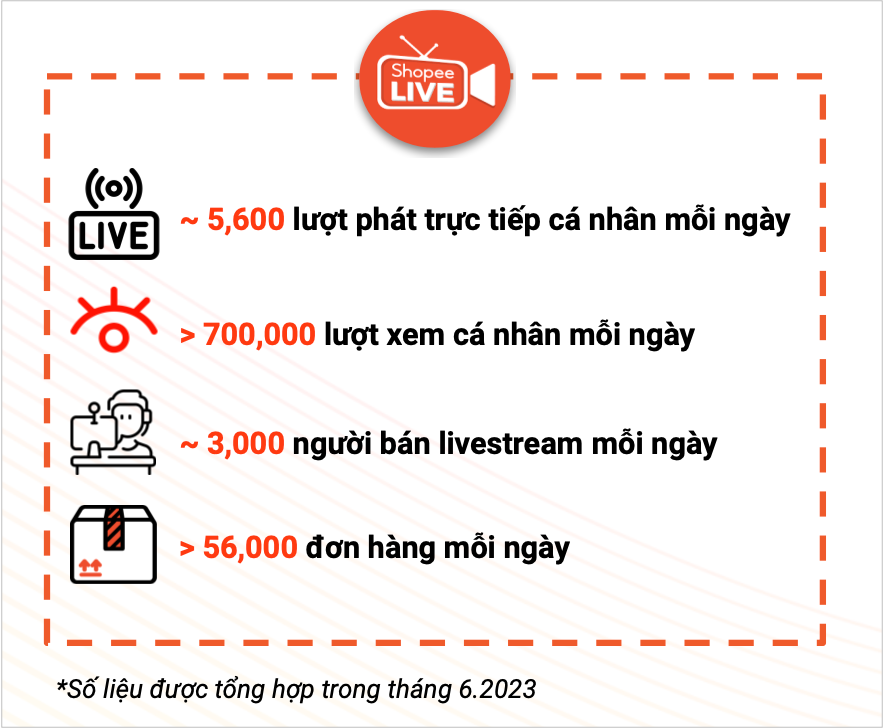 Shopee LIVE

LIVE

~ 5,600 lượt phát trực tiếp cá nhân mỗi ngày

> 700,000 lượt xem cá nhân mỗi ngày

~ 3,000 người bán livestream mỗi ngày

> 56,000 đơn hàng mỗi ngày

*Số liệu được tổng hợp trong tháng 6.2023